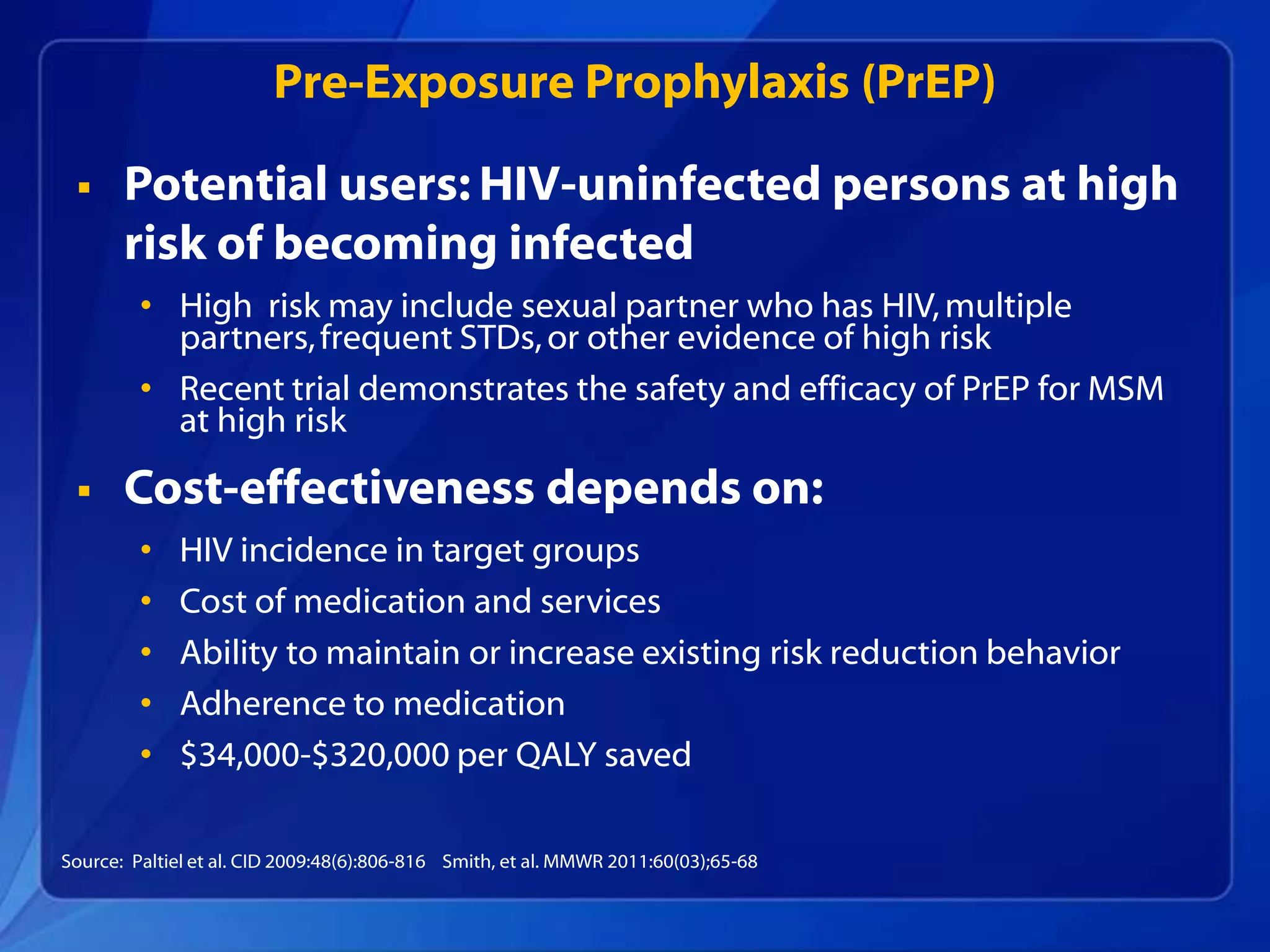 Pre-Exposure Prophylaxis (PrEP)

▪ Potential users: HIV-uninfected persons at high risk of becoming infected

• High risk may include sexual partner who has HIV, multiple partners, frequent STDs, or other evidence of high risk

• Recent trial demonstrates the safety and efficacy of PrEP for MSM at high risk

▪ Cost-effectiveness depends on:

• HIV incidence in target groups

• Cost of medication and services

• Ability to maintain or increase existing risk reduction behavior

• Adherence to medication

• \$34,000-\$320,000 per QALY saved

Source: Paltiel et al. CID 2009:48(6):806-816 Smith, et al. MMWR 2011:60(03);65-68